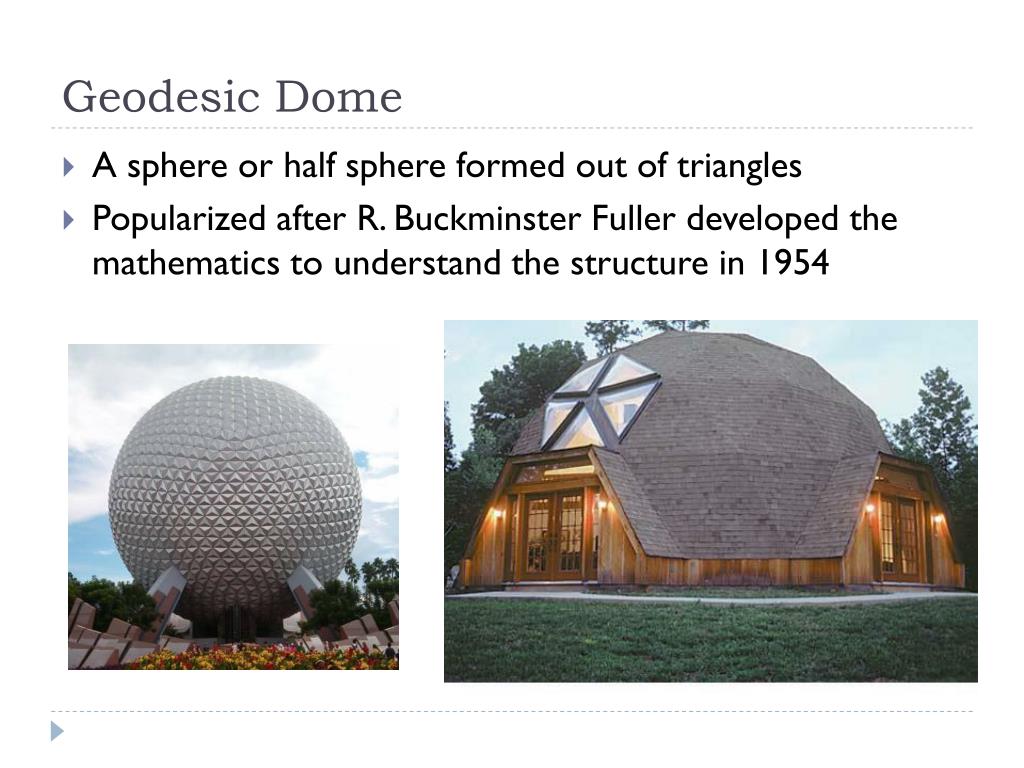 Geodesic Dome

A sphere or half sphere formed out of triangles

Popularized after R. Buckminster Fuller developed the mathematics to understand the structure in 1954